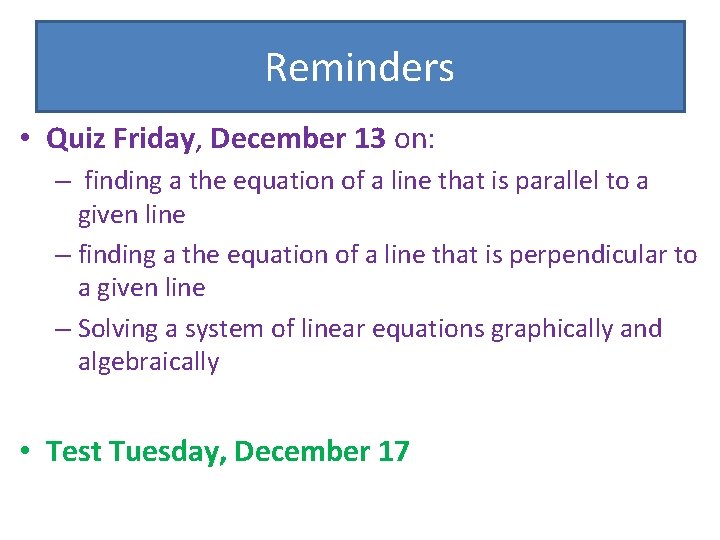 Reminders

• Quiz Friday, December 13 on:
– finding a the equation of a line that is parallel to a given line
– finding a the equation of a line that is perpendicular to a given line
– Solving a system of linear equations graphically and algebraically

• Test Tuesday, December 17